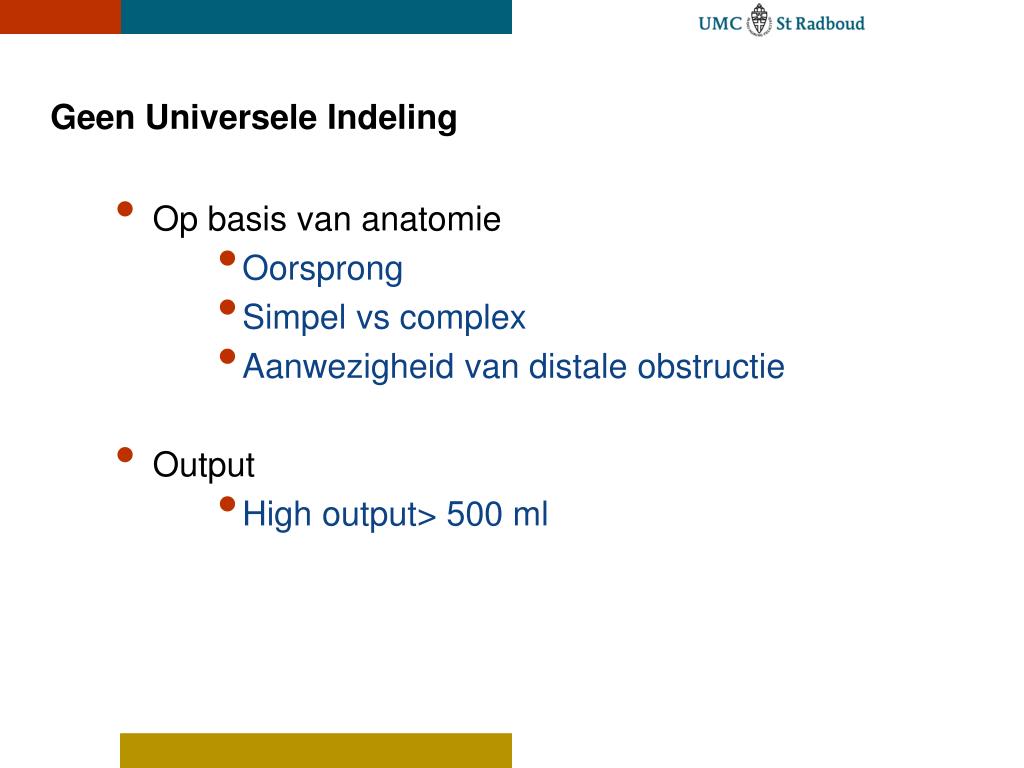 UMC St Radboud

Geen Universele Indeling

• Op basis van anatomie
  • Oorsprong
  • Simpel vs complex
  • Aanwezigheid van distale obstructie

• Output
  • High output> 500 ml